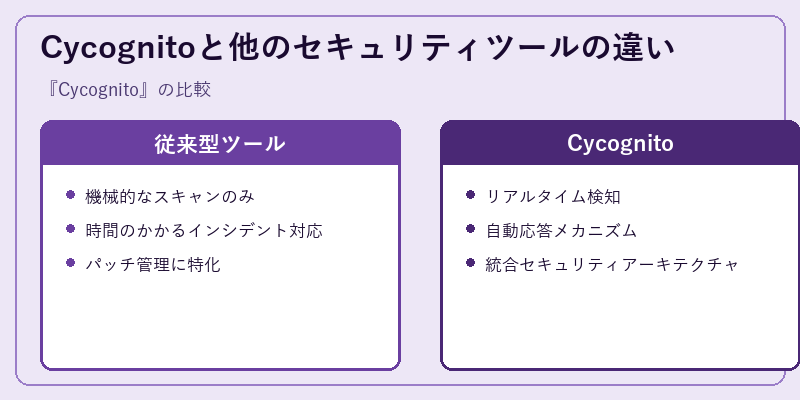 Cycognitoと他のセキュリティツールの違い

『Cycognito』の比較

従来型ツール

- 機械的なスキャンのみ
- 時間のかかるインシデント対応
- パッチ管理に特化

Cycognito

- リアルタイム検知
- 自動応答メカニズム
- 統合セキュリティアーキテクチャ